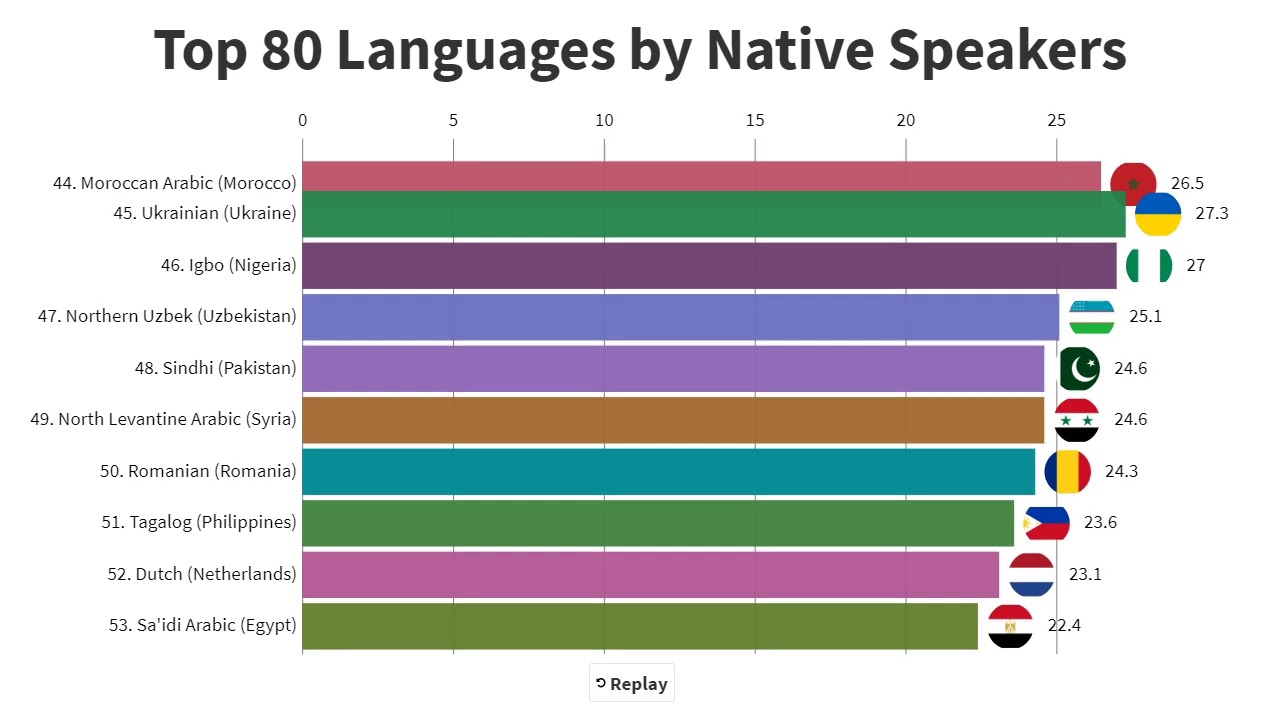 Top 80 Languages by Native Speakers

0 5 10 15 20 25

44. Moroccan Arabic (Morocco) 26.5
45. Ukrainian (Ukraine) 27.3
46. Igbo (Nigeria) 27
47. Northern Uzbek (Uzbekistan) 25.1
48. Sindhi (Pakistan) 24.6
49. North Levantine Arabic (Syria) 24.6
50. Romanian (Romania) 24.3
51. Tagalog (Philippines) 23.6
52. Dutch (Netherlands) 23.1
53. Sa'idi Arabic (Egypt) 22.4

Replay